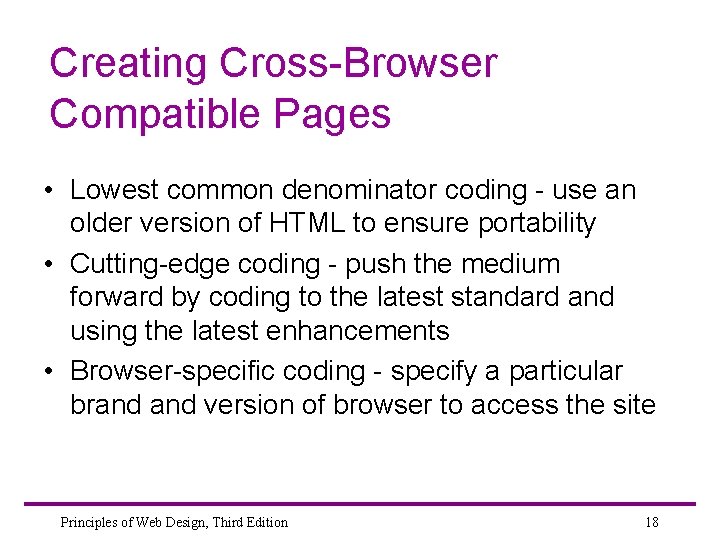 Creating Cross-Browser Compatible Pages

• Lowest common denominator coding - use an older version of HTML to ensure portability
• Cutting-edge coding - push the medium forward by coding to the latest standard and using the latest enhancements
• Browser-specific coding - specify a particular brand and version of browser to access the site

Principles of Web Design, Third Edition 18